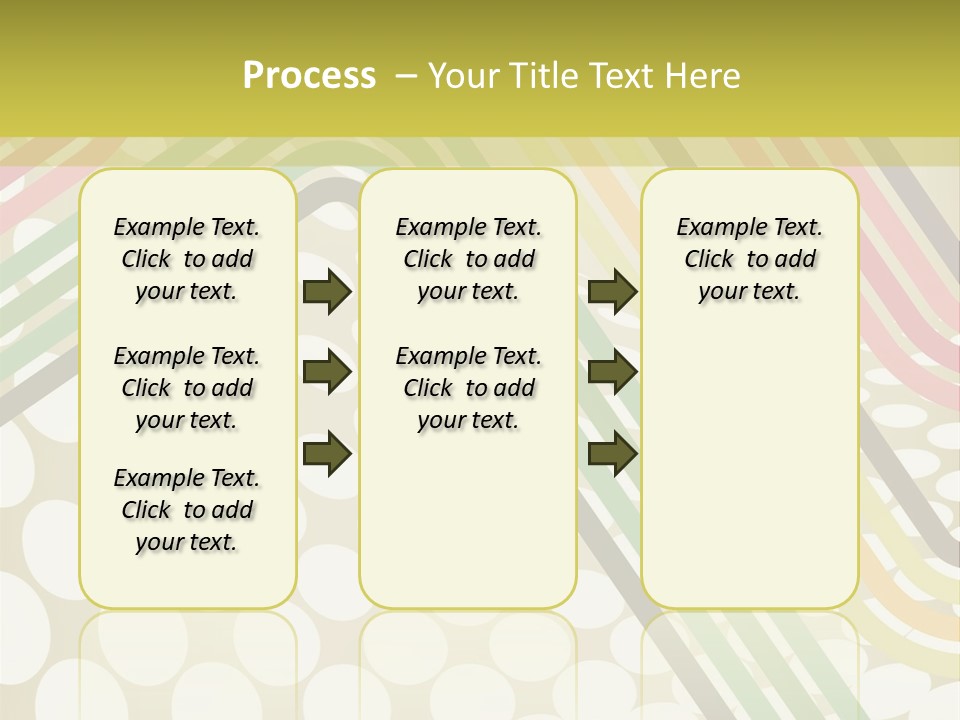 Process – Your Title Text Here

Example Text. Click to add your text.

Example Text. Click to add your text.

Example Text. Click to add your text.

Example Text. Click to add your text.

Example Text. Click to add your text.

Example Text. Click to add your text.